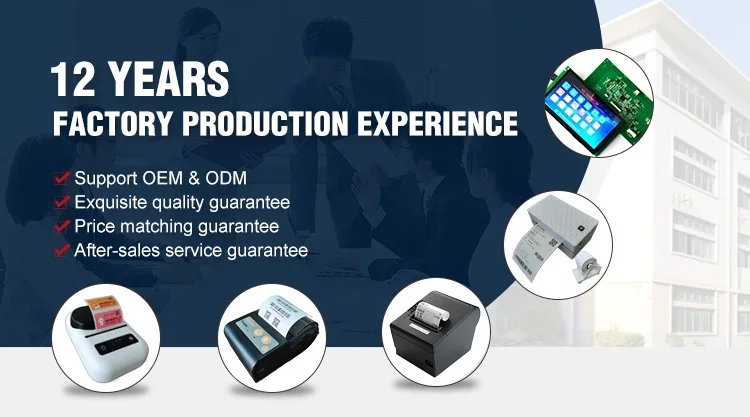 12 YEARS
FACTORY PRODUCTION EXPERIENCE

Support OEM & ODM
Exquisite quality guarantee
Price matching guarantee
After-sales service guarantee